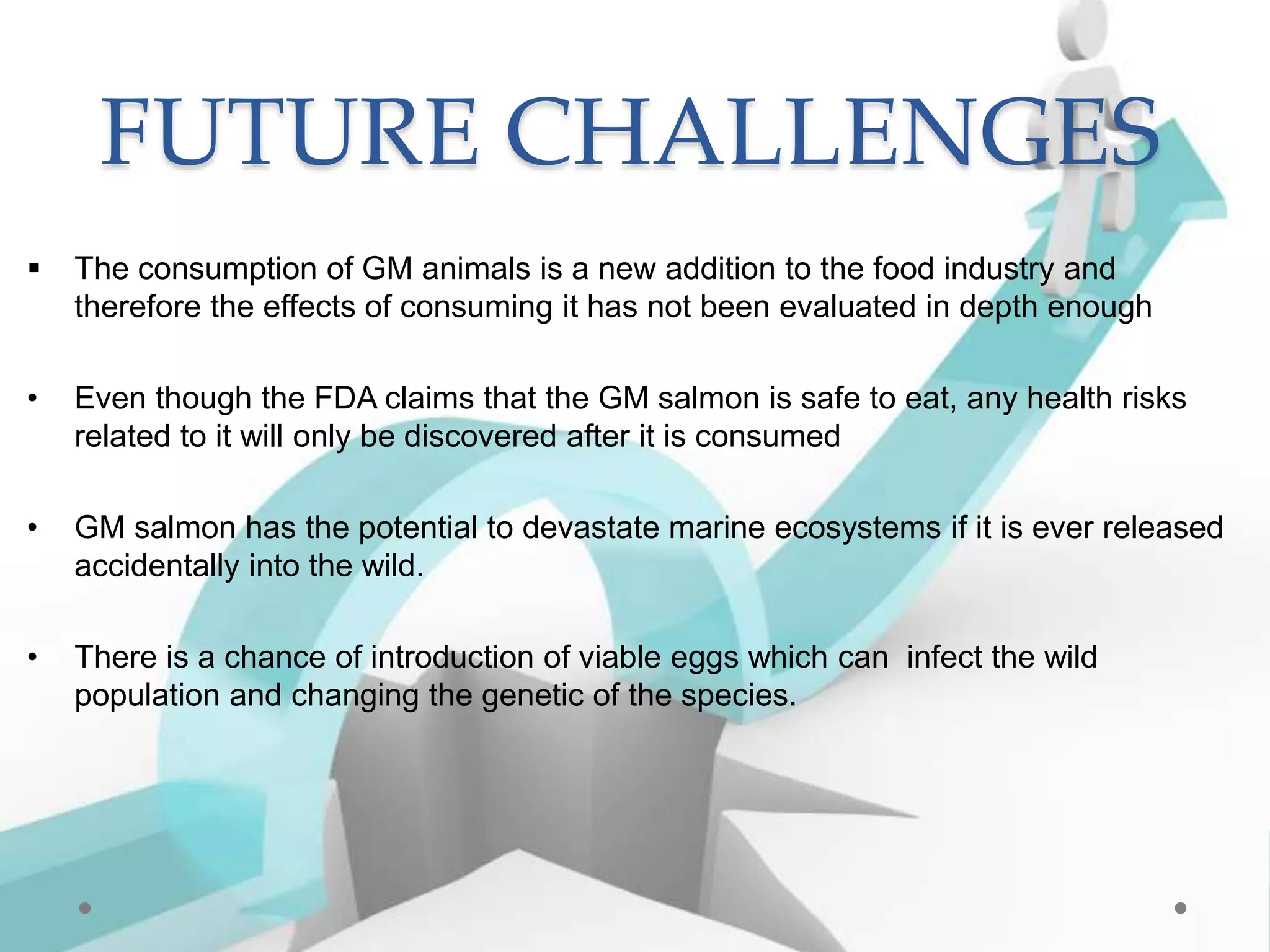 FUTURE CHALLENGES

▪ The consumption of GM animals is a new addition to the food industry and therefore the effects of consuming it has not been evaluated in depth enough

• Even though the FDA claims that the GM salmon is safe to eat, any health risks related to it will only be discovered after it is consumed

• GM salmon has the potential to devastate marine ecosystems if it is ever released accidentally into the wild.

• There is a chance of introduction of viable eggs which can infect the wild population and changing the genetic of the species.